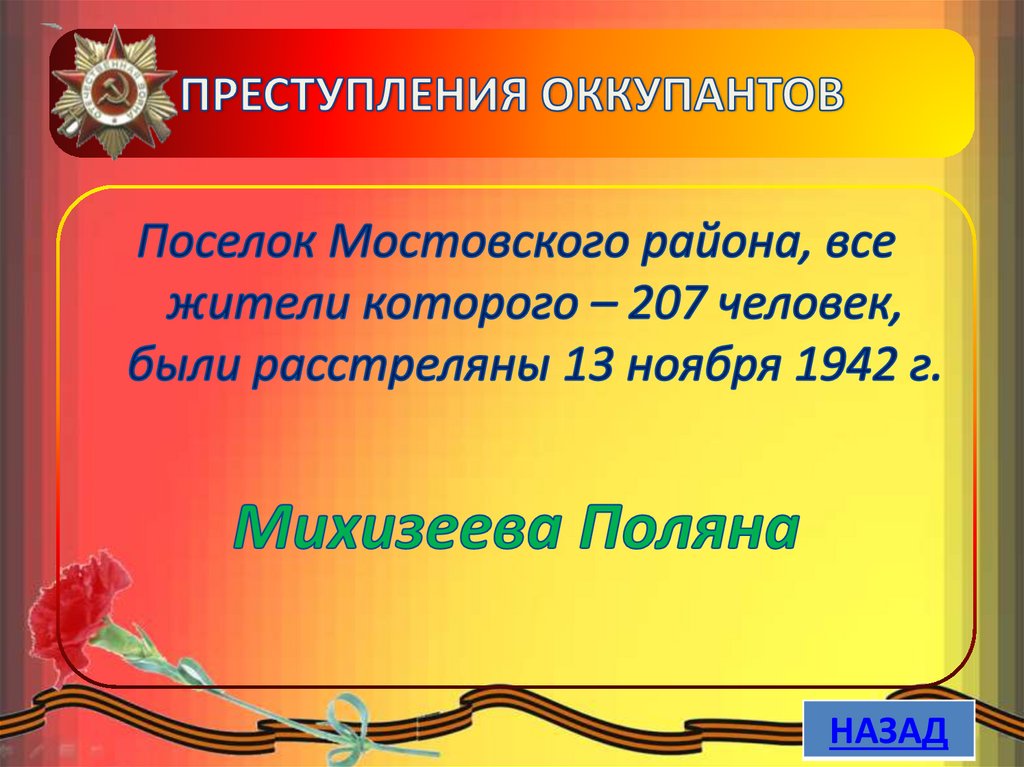 ПРЕСТУПЛЕНИЯ ОККУПАНТОВ

Поселок Мостовского района, все жители которого – 207 человек, были расстреляны 13 ноября 1942 г.

Михизеева Поляна

НАЗАД